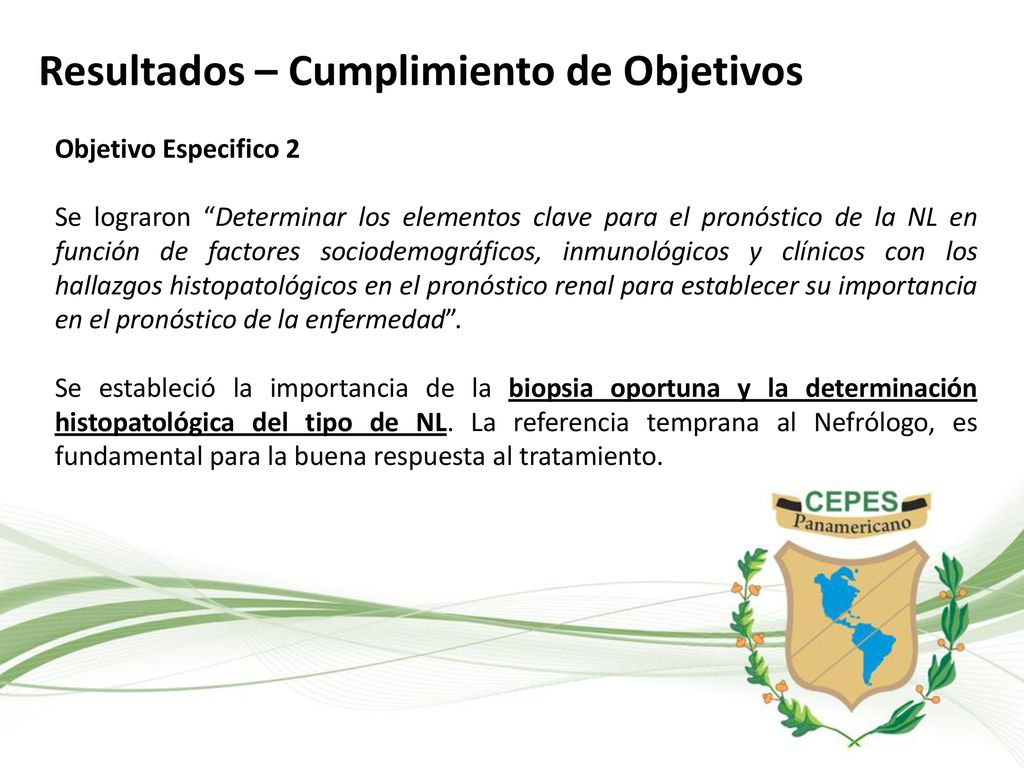 Resultados – Cumplimiento de Objetivos

Objetivo Especifico 2

Se lograron “Determinar los elementos clave para el pronóstico de la NL en función de factores sociodemográficos, inmunológicos y clínicos con los hallazgos histopatológicos en el pronóstico renal para establecer su importancia en el pronóstico de la enfermedad”.

Se estableció la importancia de la biopsia oportuna y la determinación histopatológica del tipo de NL. La referencia temprana al Nefrólogo, es fundamental para la buena respuesta al tratamiento.

CEPES
Panamericano